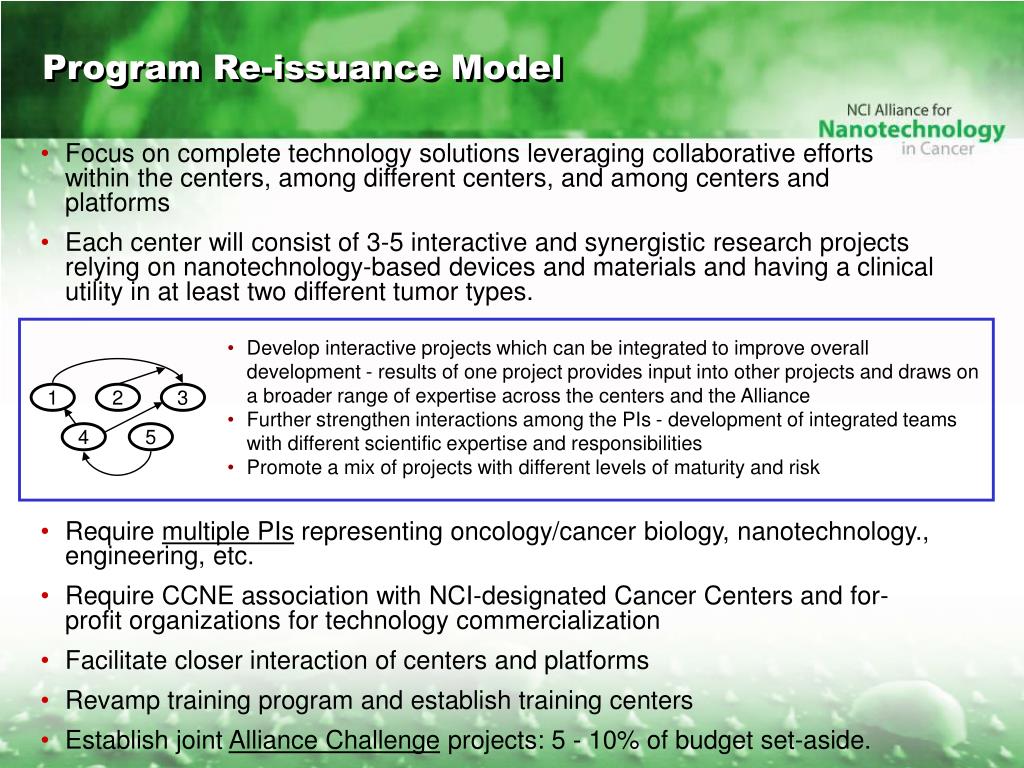 Program Re-issuance Model

NCI Alliance for Nanotechnology in Cancer

• Focus on complete technology solutions leveraging collaborative efforts within the centers, among different centers, and among centers and platforms
• Each center will consist of 3-5 interactive and synergistic research projects relying on nanotechnology-based devices and materials and having a clinical utility in at least two different tumor types.

1 2 3
4 5

• Develop interactive projects which can be integrated to improve overall development - results of one project provides input into other projects and draws on a broader range of expertise across the centers and the Alliance
• Further strengthen interactions among the PIs - development of integrated teams with different scientific expertise and responsibilities
• Promote a mix of projects with different levels of maturity and risk

• Require multiple PIs representing oncology/cancer biology, nanotechnology., engineering, etc.
• Require CCNE association with NCI-designated Cancer Centers and for-profit organizations for technology commercialization
• Facilitate closer interaction of centers and platforms
• Revamp training program and establish training centers
• Establish joint Alliance Challenge projects: 5 - 10% of budget set-aside.